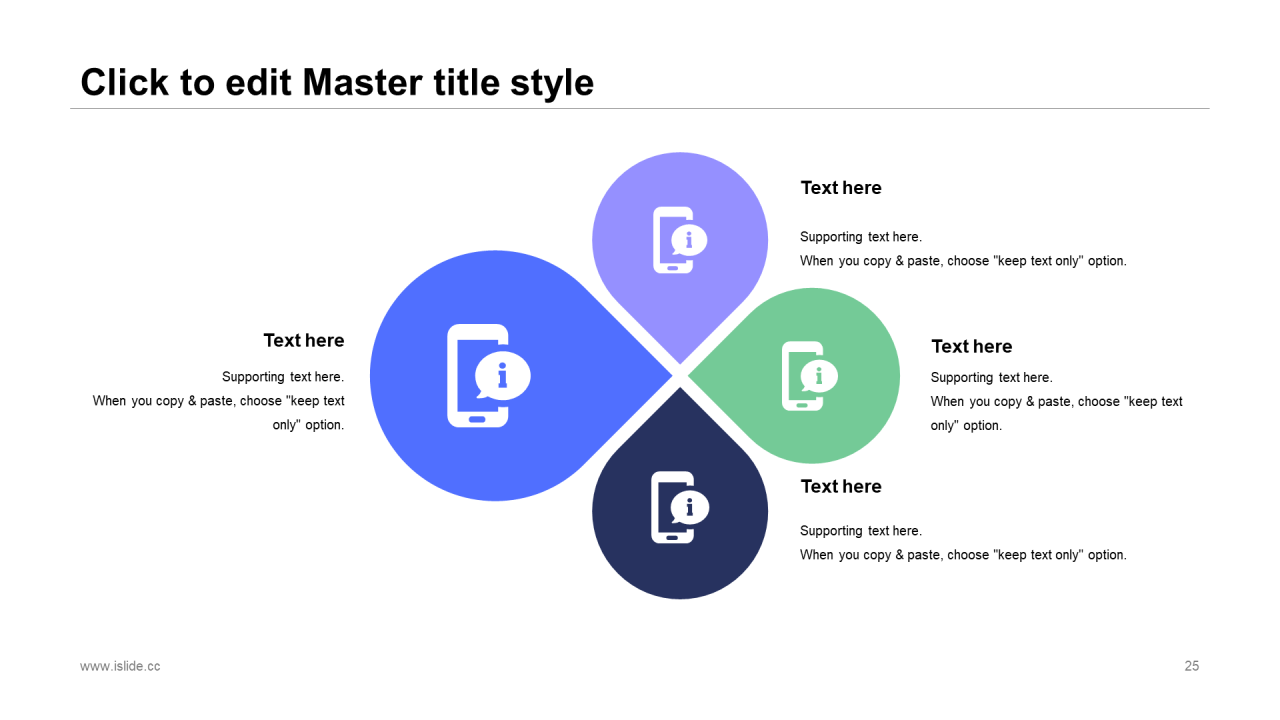 Click to edit Master title style

Text here

Supporting text here.
When you copy & paste, choose "keep text only" option.

Text here

Supporting text here.
When you copy & paste, choose "keep text only" option.

Text here

Supporting text here.
When you copy & paste, choose "keep text only" option.

Text here

Supporting text here.
When you copy & paste, choose "keep text only" option.

www.islide.cc

25